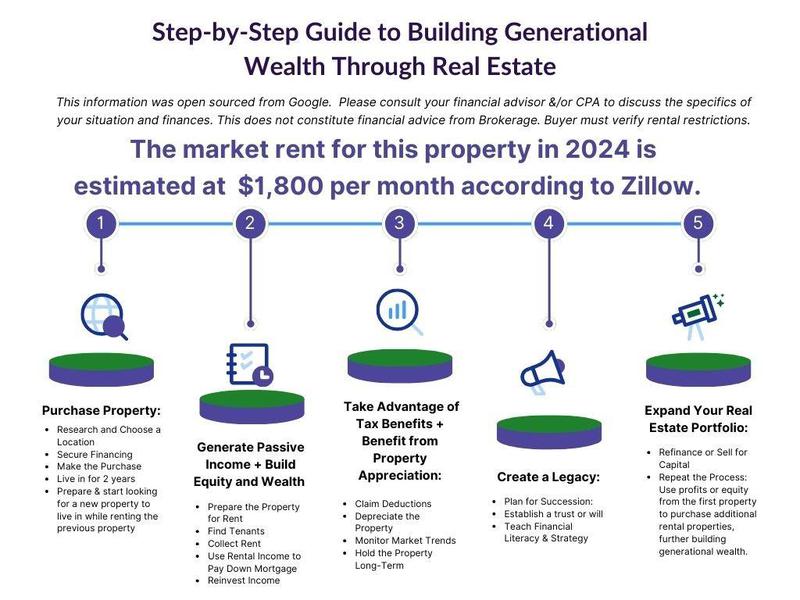 Step-by-Step Guide to Building Generational Wealth Through Real Estate

This information was open sourced from Google. Please consult your financial advisor &/or CPA to discuss the specifics of your situation and finances. This does not constitute financial advice from Brokerage. Buyer must verify rental restrictions.

The market rent for this property in 2024 is estimated at $1,800 per month according to Zillow.

1

2

3

4

5

Purchase Property:
- Research and Choose a Location
- Secure Financing
- Make the Purchase
- Live in for 2 years
- Prepare & start looking for a new property to live in while renting the previous property

Generate Passive Income + Build Equity and Wealth
- Prepare the Property for Rent
- Find Tenants
- Collect Rent
- Use Rental Income to Pay Down Mortgage
- Reinvest Income

Take Advantage of Tax Benefits + Benefit from Property Appreciation:
- Claim Deductions
- Depreciate the Property
- Monitor Market Trends
- Hold the Property Long-Term

Create a Legacy:
- Plan for Succession:
- Establish a trust or will
- Teach Financial Literacy & Strategy

Expand Your Real Estate Portfolio:
- Refinance or Sell for Capital
- Repeat the Process: Use profits or equity from the first property to purchase additional rental properties, further building generational wealth.